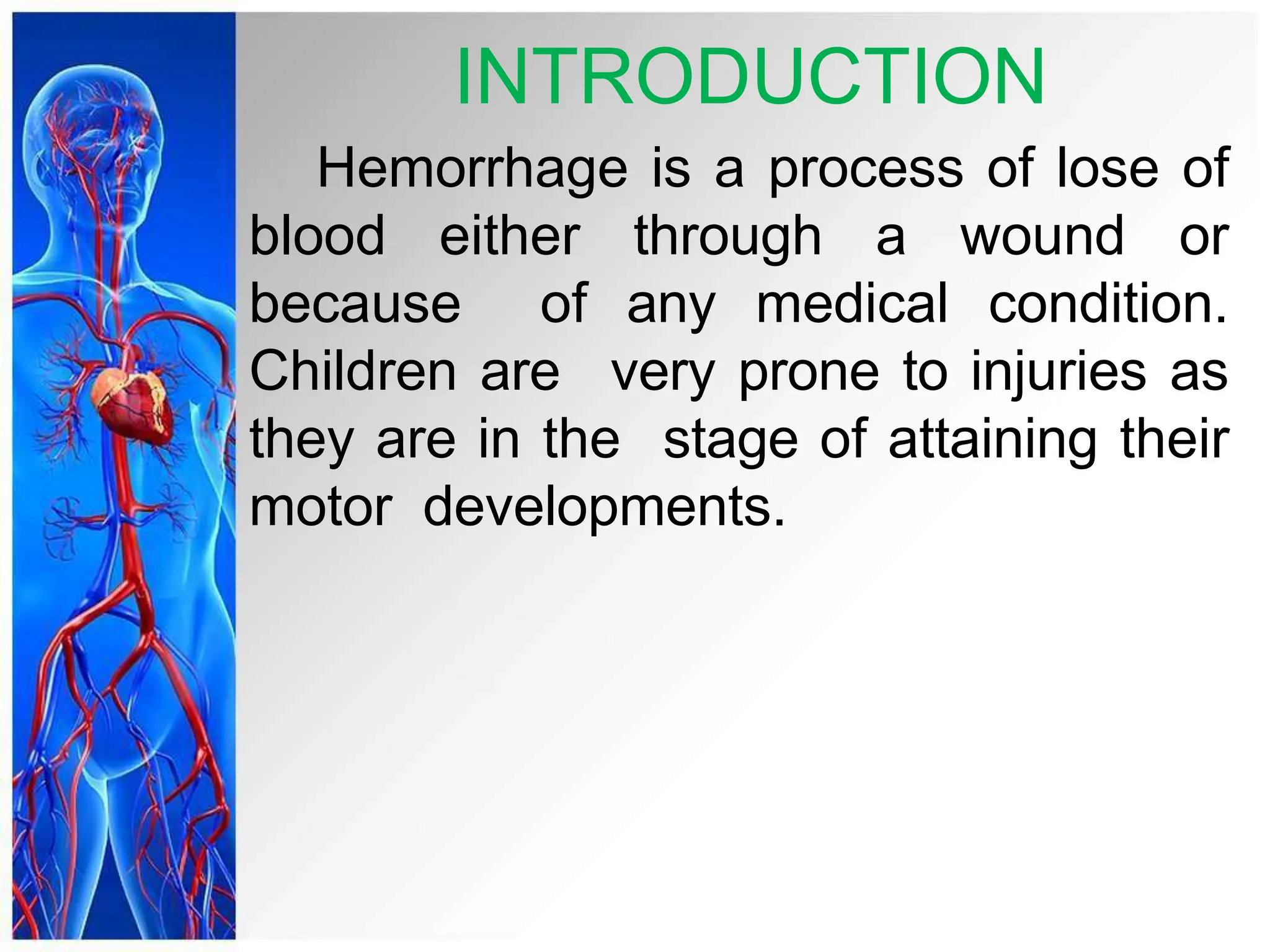 INTRODUCTION

Hemorrhage is a process of lose of blood either through a wound or because of any medical condition. Children are very prone to injuries as they are in the stage of attaining their motor developments.